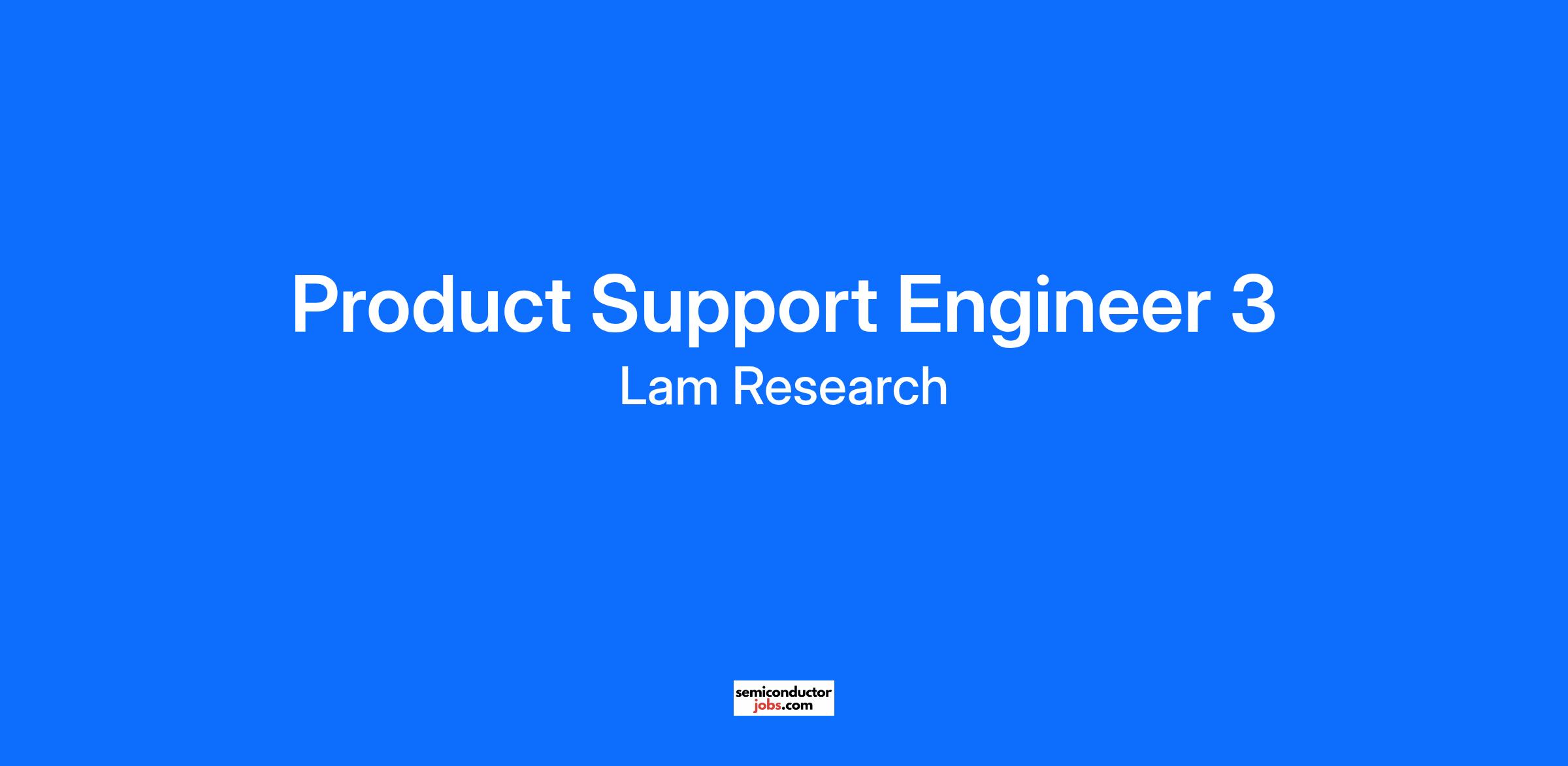 Product Support Engineer 3
Lam Research

semiconductor
jobs.com